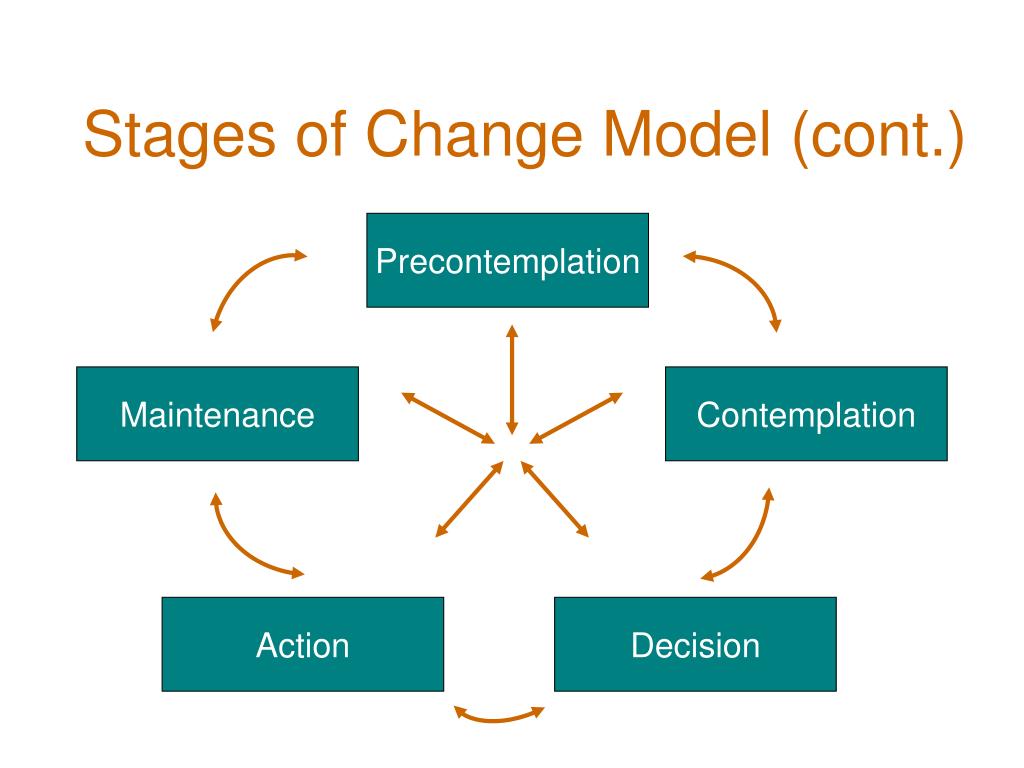 Stages of Change Model (cont.)

Precontemplation

Maintenance

Contemplation

Action

Decision